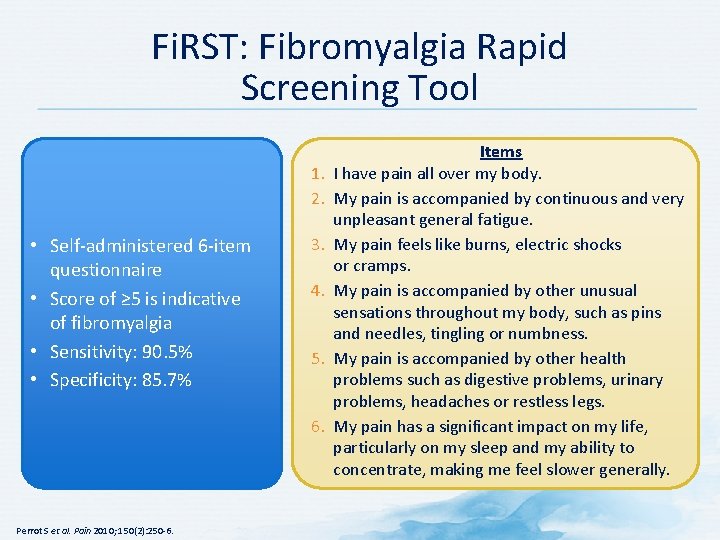 FiRST: Fibromyalgia Rapid Screening Tool

• Self-administered 6-item questionnaire
• Score of ≥5 is indicative of fibromyalgia
• Sensitivity: 90.5%
• Specificity: 85.7%

Items
1. I have pain all over my body.
2. My pain is accompanied by continuous and very unpleasant general fatigue.
3. My pain feels like burns, electric shocks or cramps.
4. My pain is accompanied by other unusual sensations throughout my body, such as pins and needles, tingling or numbness.
5. My pain is accompanied by other health problems such as digestive problems, urinary problems, headaches or restless legs.
6. My pain has a significant impact on my life, particularly on my sleep and my ability to concentrate, making me feel slower generally.

Perrot S et al. Pain 2010;150(2):250-6.